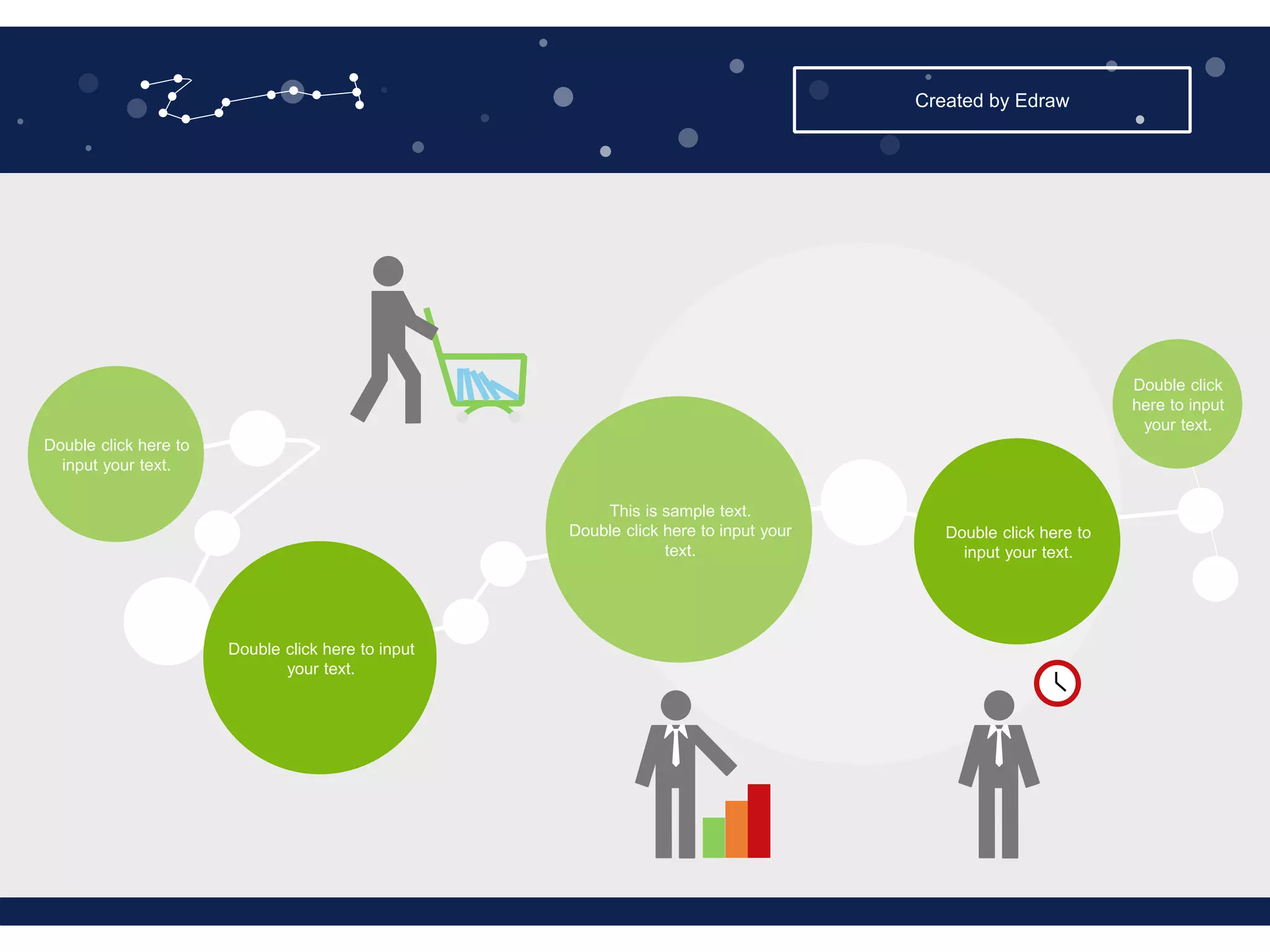 Created by Edraw

Double click here to input your text.

Double click here to input your text.

This is sample text.
Double click here to input your text.

Double click here to input your text.

Double click here to input your text.